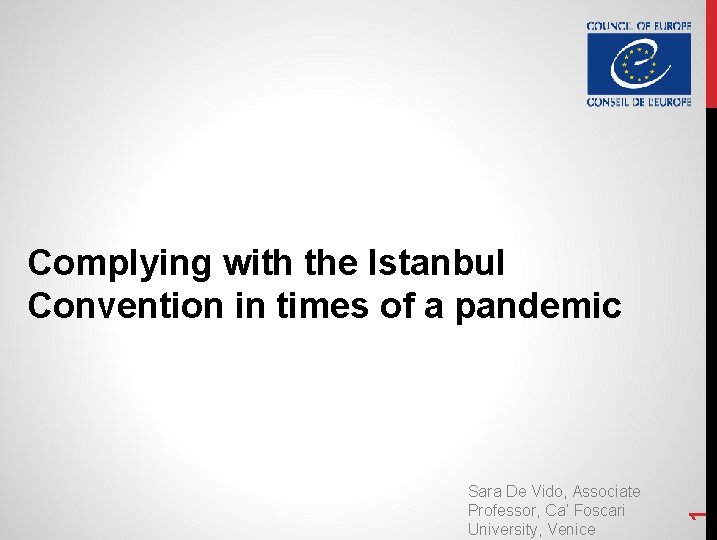 COUNCIL OF EUROPE

CONSEIL DE L'EUROPE

Complying with the Istanbul Convention in times of a pandemic

Sara De Vido, Associate Professor, Ca' Foscari University, Venice

1